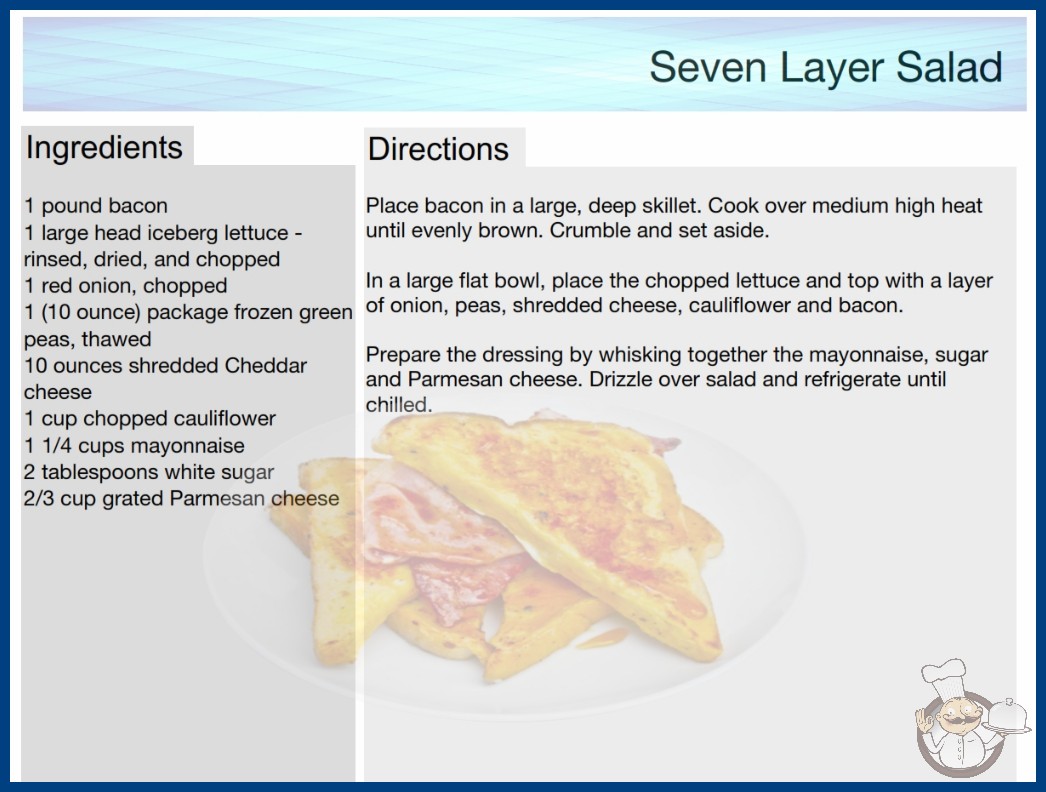 Seven Layer Salad

Ingredients

1 pound bacon
1 large head iceberg lettuce - rinsed, dried, and chopped
1 red onion, chopped
1 (10 ounce) package frozen green peas, thawed
10 ounces shredded Cheddar cheese
1 cup chopped cauliflower
1 1/4 cups mayonnaise
2 tablespoons white sugar
2/3 cup grated Parmesan cheese

Directions

Place bacon in a large, deep skillet. Cook over medium high heat until evenly brown. Crumble and set aside.

In a large flat bowl, place the chopped lettuce and top with a layer of onion, peas, shredded cheese, cauliflower and bacon.

Prepare the dressing by whisking together the mayonnaise, sugar and Parmesan cheese. Drizzle over salad and refrigerate until chilled.